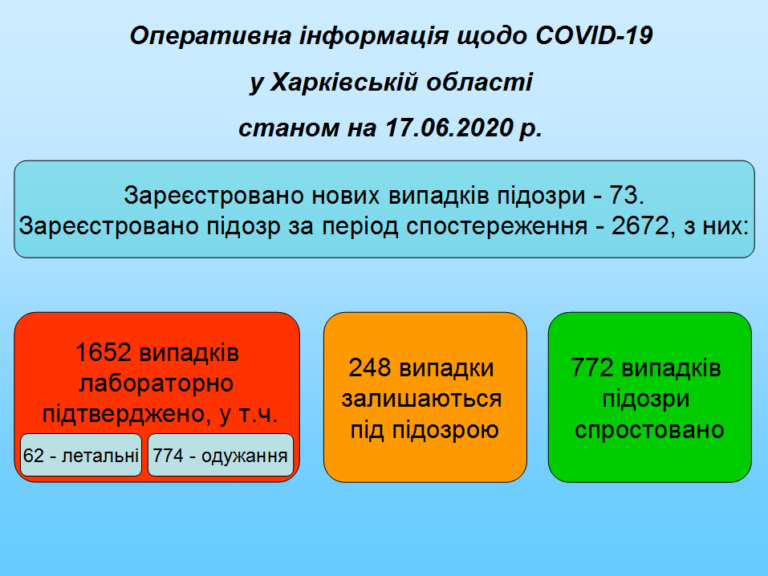 Оперативна інформація щодо COVID-19
у Харківській області
станом на 17.06.2020 р.

Зареєстровано нових випадків підозри - 73.
Зареєстровано підозр за період спостереження - 2672, з них:

1652 випадків лабораторно підтверджено, у т.ч.

62 - летальні

774 - одужання

248 випадки залишаються під підозрою

772 випадків підозри спростовано